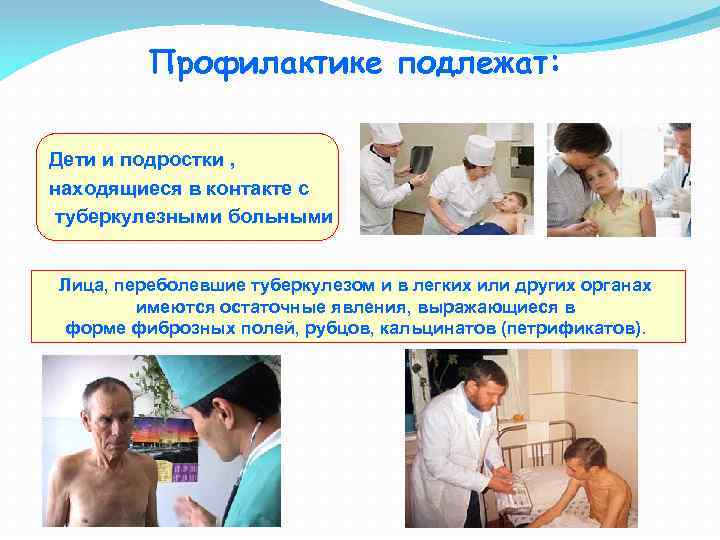 Профилактике подлежат:

Дети и подростки , находящиеся в контакте с туберкулезными больными

Лица, переболевшие туберкулезом и в легких или других органах имеются остаточные явления, выражающиеся в форме фиброзных полей, рубцов, кальцинатов (петрификатов).